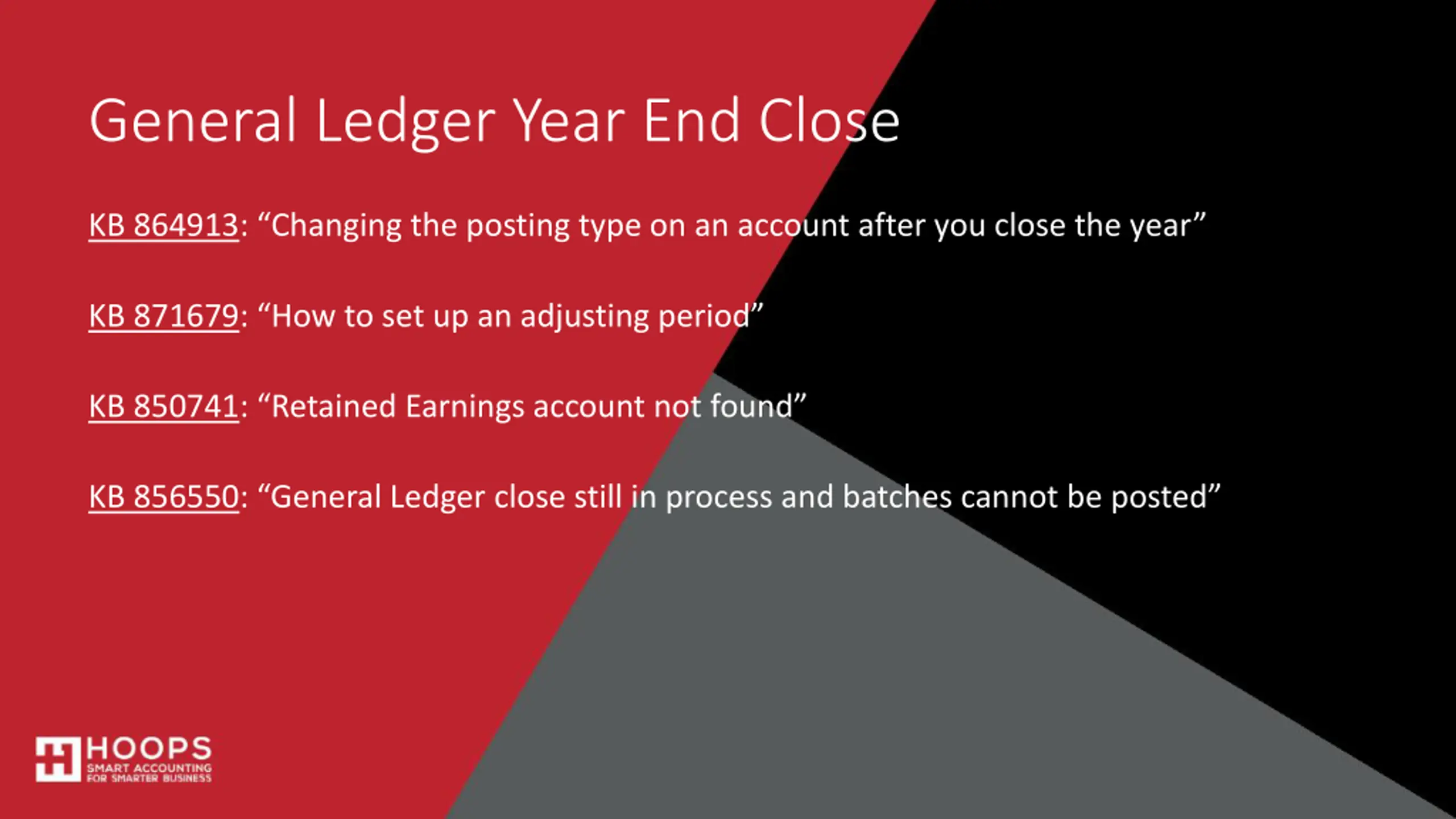 General Ledger Year End Close

KB 864913: “Changing the posting type on an account after you close the year”

KB 871679: “How to set up an adjusting period”

KB 850741: “Retained Earnings account not found”

KB 856550: “General Ledger close still in process and batches cannot be posted”

HOOPS
SMART ACCOUNTING
FOR SMARTER BUSINESS